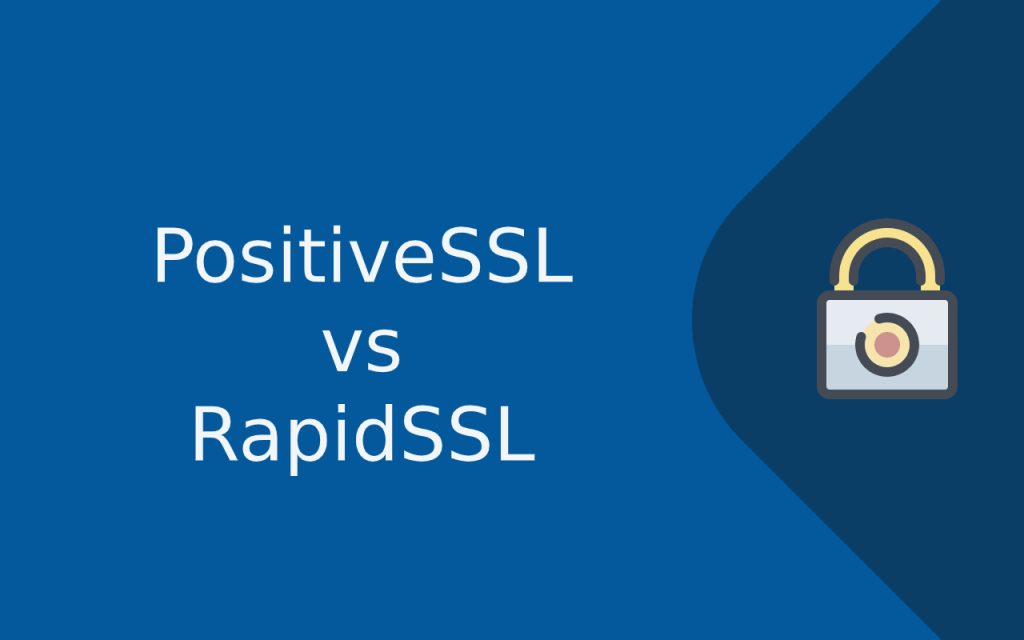 PositiveSSL
vs
RapidSSL